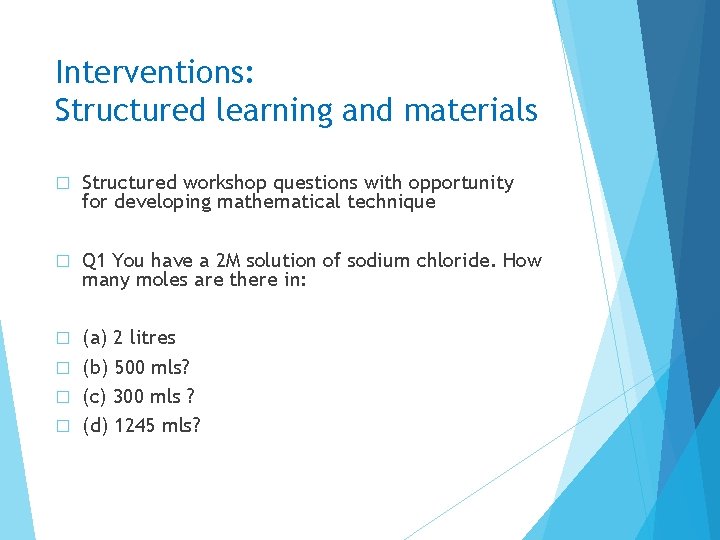 Interventions:
Structured learning and materials

Structured workshop questions with opportunity for developing mathematical technique

Q1 You have a 2M solution of sodium chloride. How many moles are there in:

(a) 2 litres

(b) 500 mls?

(c) 300 mls ?

(d) 1245 mls?